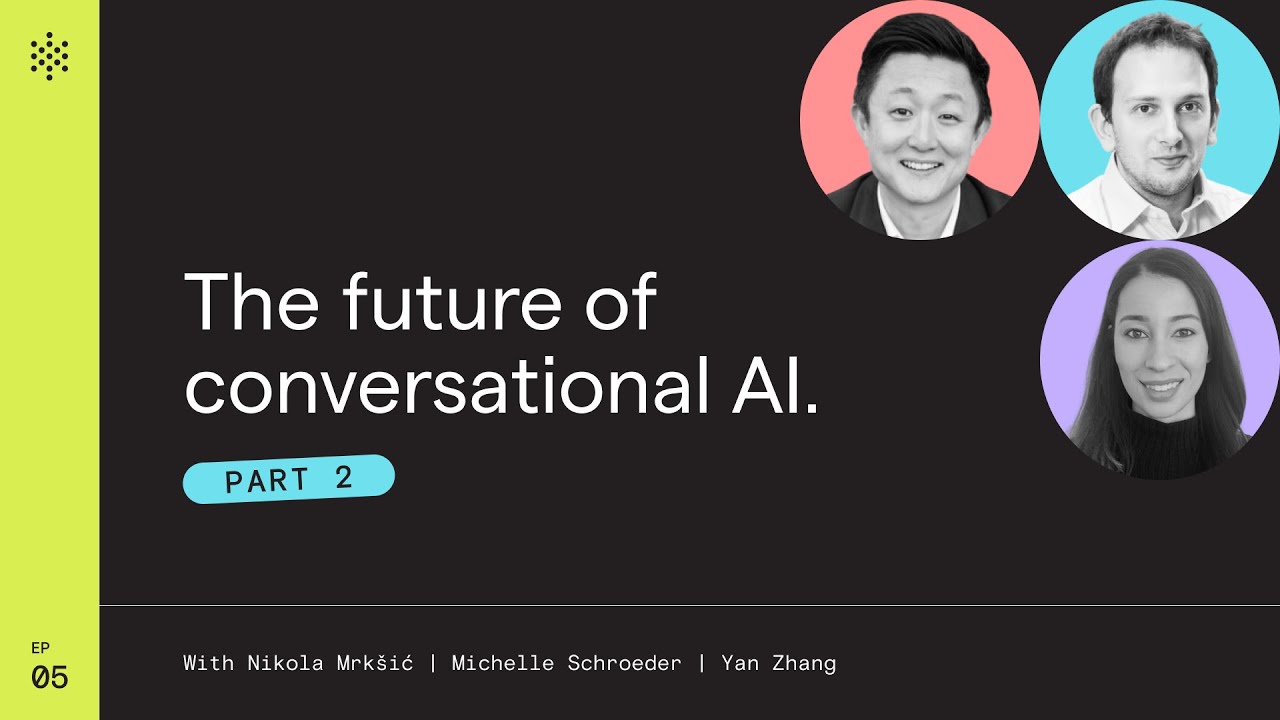 The future of conversational AI.

PART 2

EP
05

With Nikola Mrkšić | Michelle Schroeder | Yan Zhang